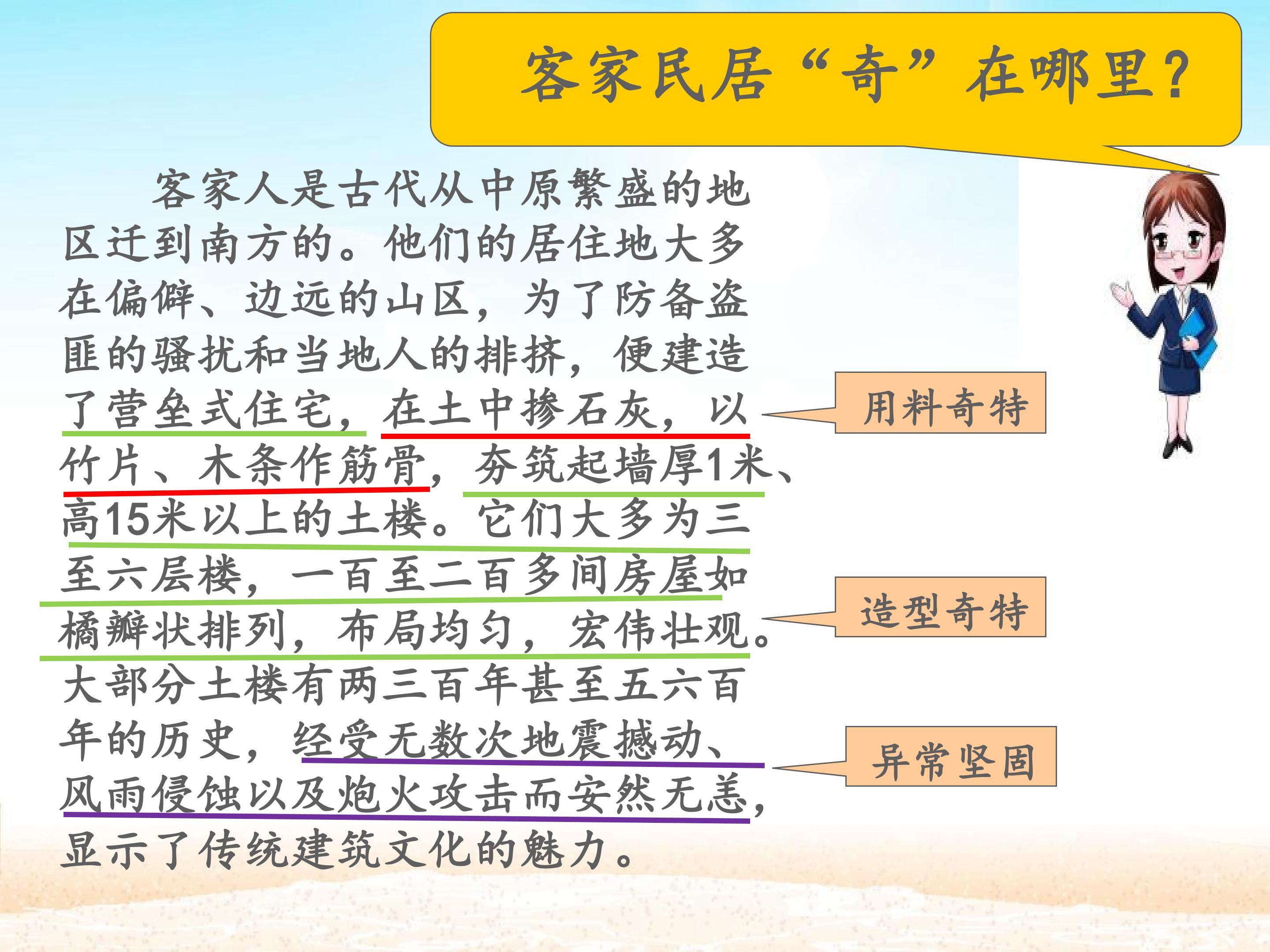 客家民居“奇”在哪里?

客家人是古代从中原繁盛的地区迁到南方的。他们的居住地大多在偏僻、边远的山区，为了防备盗匪的骚扰和当地人的排挤，便建造了营垒式住宅，在土中掺石灰，以竹片、木条作筋骨，夯筑起墙厚1米、高15米以上的土楼。它们大多为三至六层楼，一百至二百多间房屋如橘瓣状排列，布局均匀，宏伟壮观。大部分土楼有两三百年甚至五六百年的历史，经受无数次地震撼动、风雨侵蚀以及炮火攻击而安然无恙，显示了传统建筑文化的魅力。

用料奇特

造型奇特

异常坚固